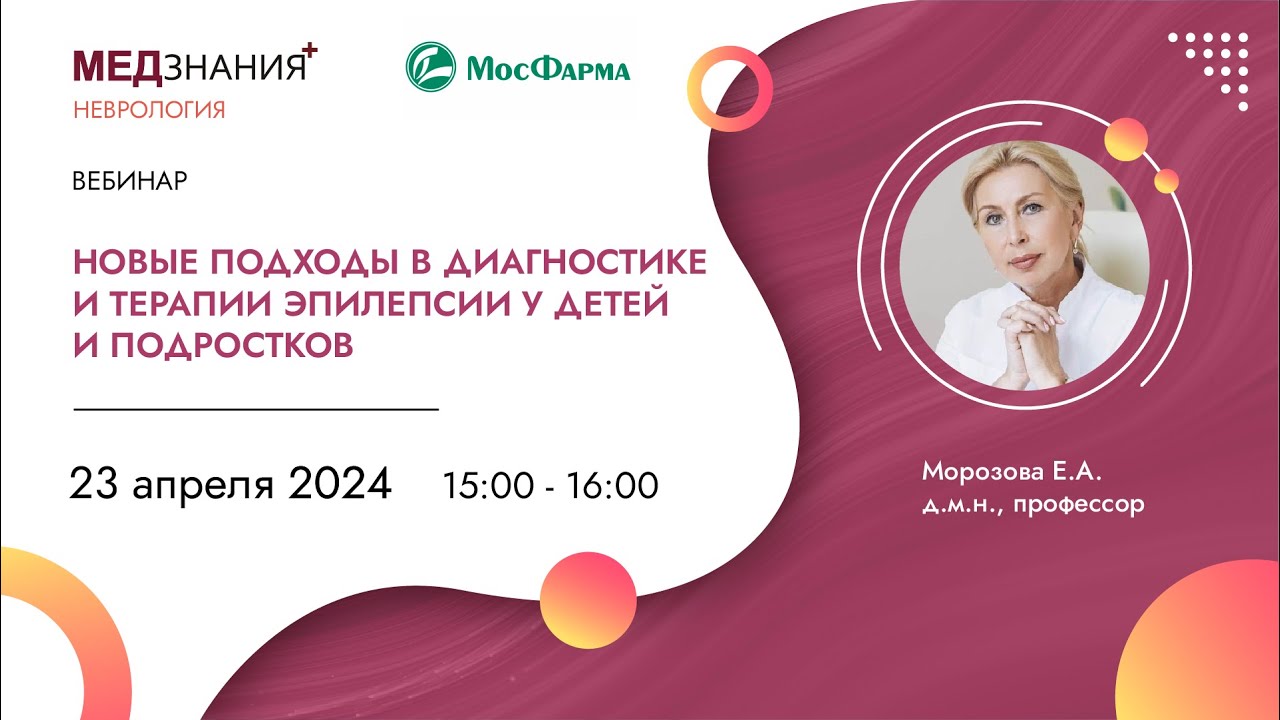 МЕДЗНАНИЯ+
НЕВРОЛОГИЯ

МосФарма

ВЕБИНАР

НОВЫЕ ПОДХОДЫ В ДИАГНОСТИКЕ И ТЕРАПИИ ЭПИЛЕПСИИ У ДЕТЕЙ И ПОДРОСТКОВ

23 апреля 2024 15:00 - 16:00

Морозова Е.А.
д.м.н., профессор